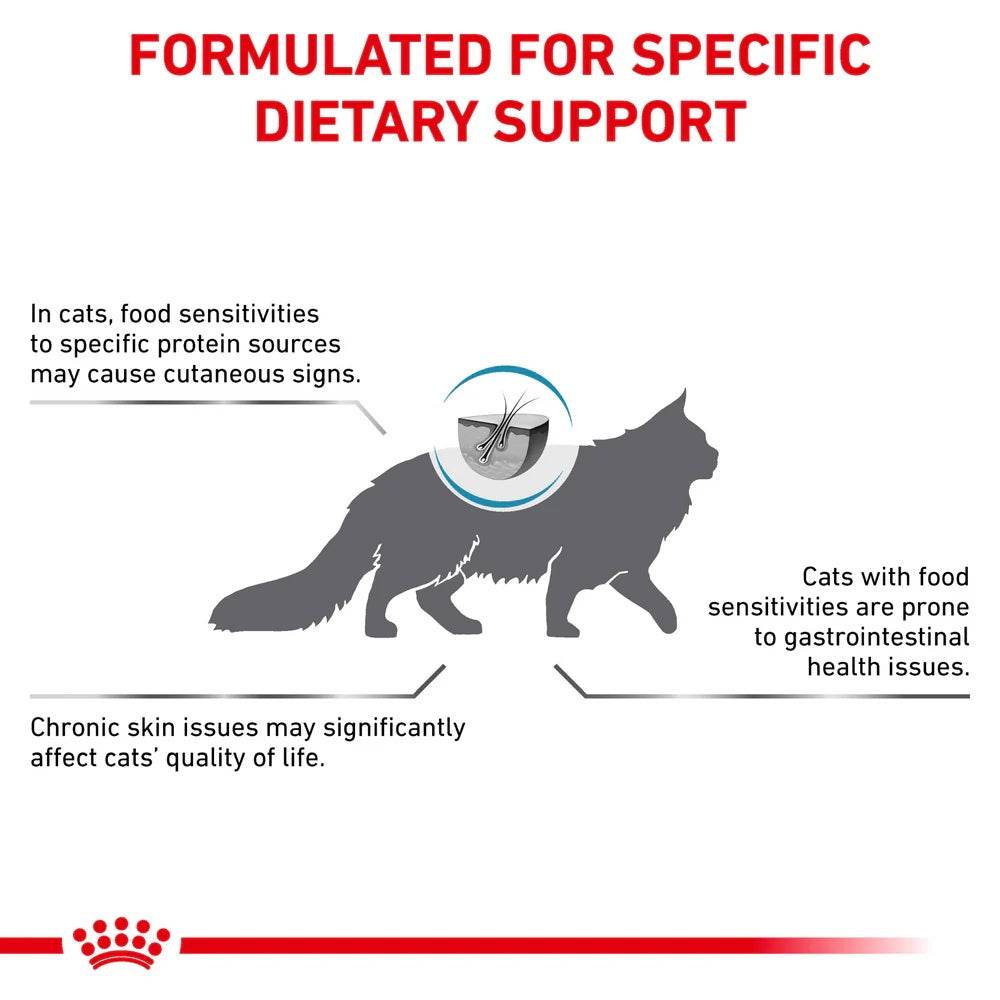 FORMULATED FOR SPECIFIC DIETARY SUPPORT

In cats, food sensitivities to specific protein sources may cause cutaneous signs.

Cats with food sensitivities are prone to gastrointestinal health issues.

Chronic skin issues may significantly affect cats' quality of life.